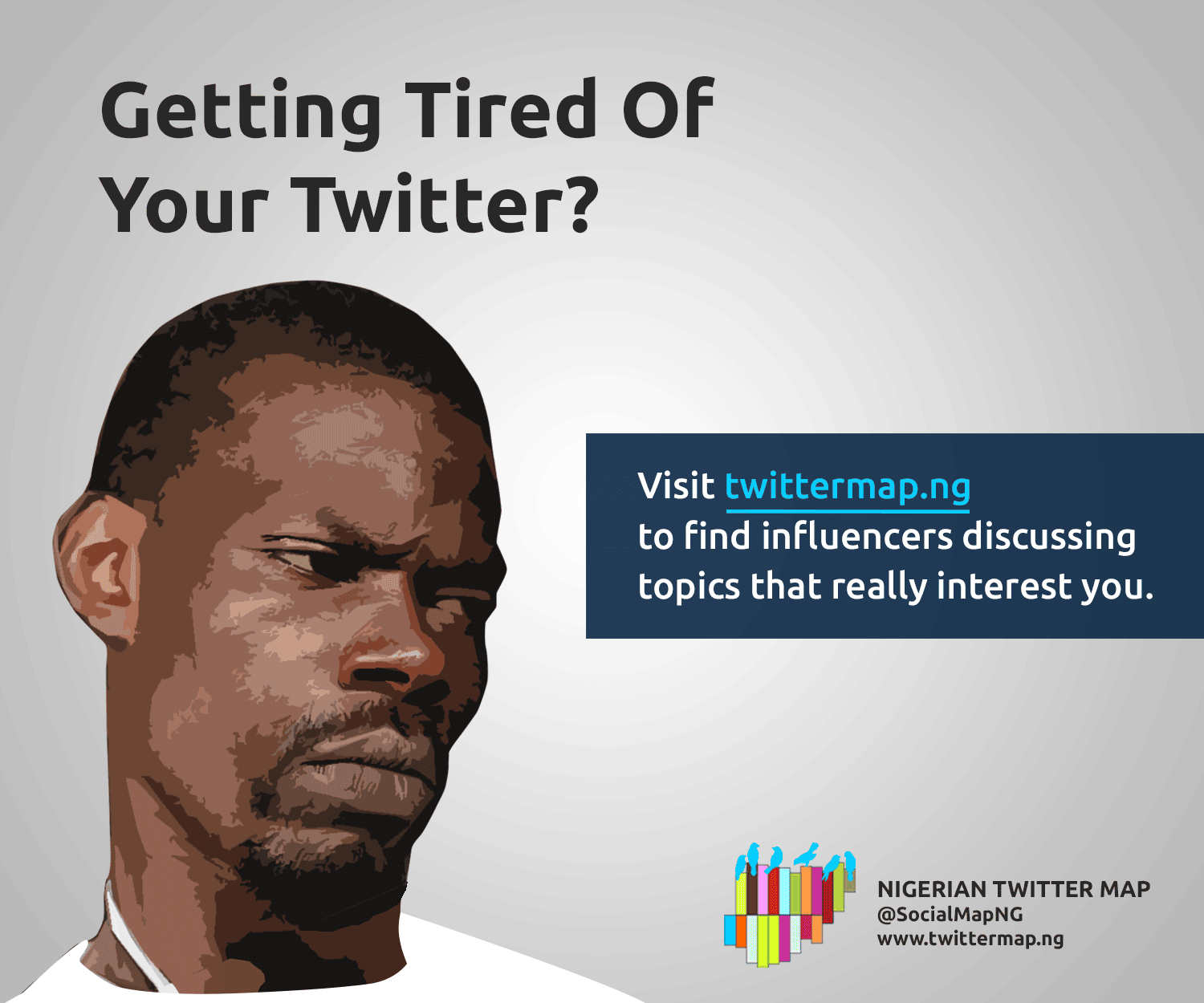 Getting Tired Of Your Twitter?

Visit twittermap.ng to find influencers discussing topics that really interest you.

NIGERIAN TWITTER MAP
@SocialMapNG
www.twittermap.ng